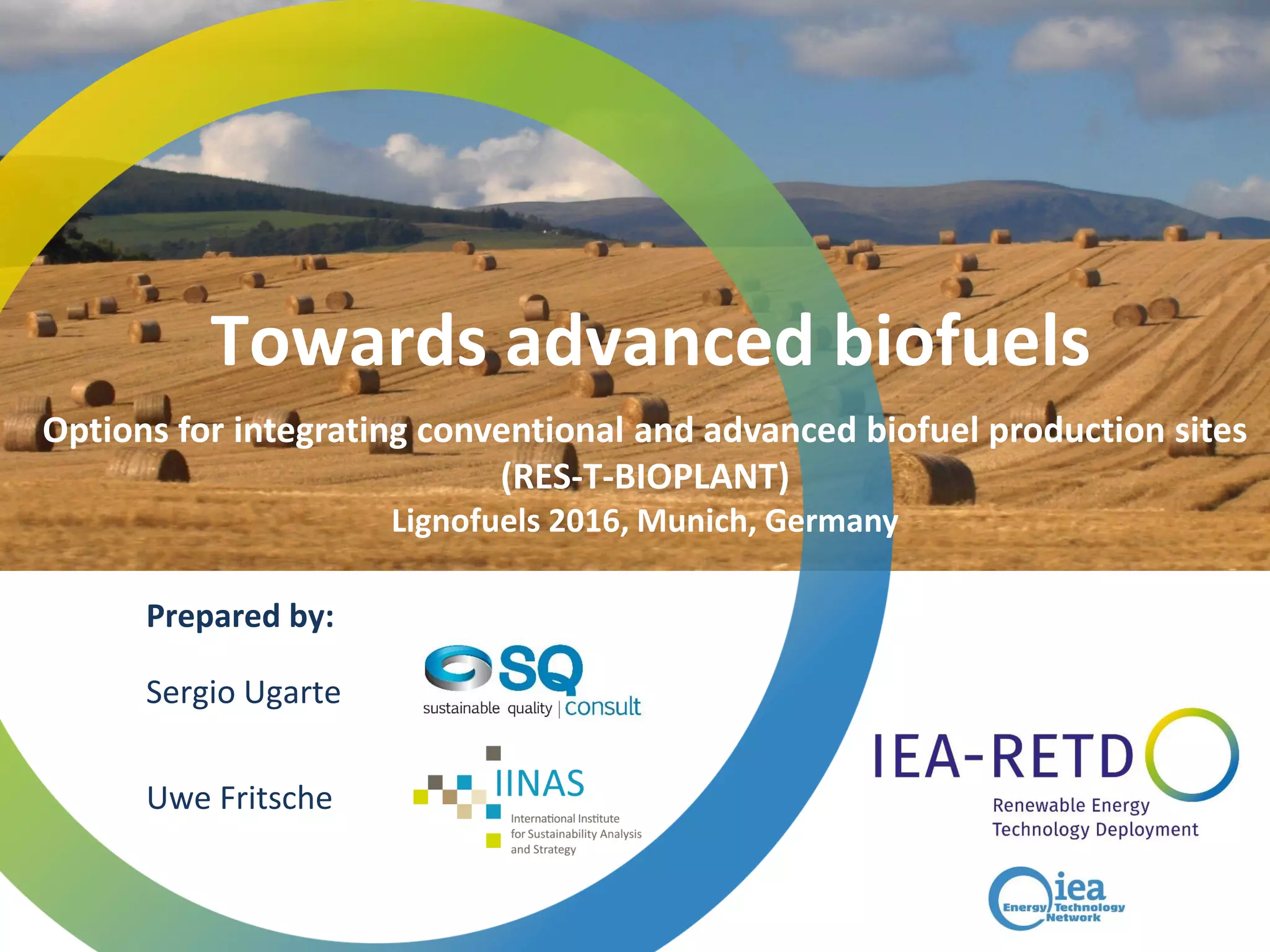 Towards advanced biofuels

Options for integrating conventional and advanced biofuel production sites
(RES-T-BIOPLANT)
Lignofuels 2016, Munich, Germany

Prepared by:

Sergio Ugarte

SQ
sustainable quality | consult

Uwe Fritsche

IINAS
International Institute for Sustainability Analysis and Strategy

IEA-RETD
Renewable Energy Technology Deployment

iea
Energy Technology Network